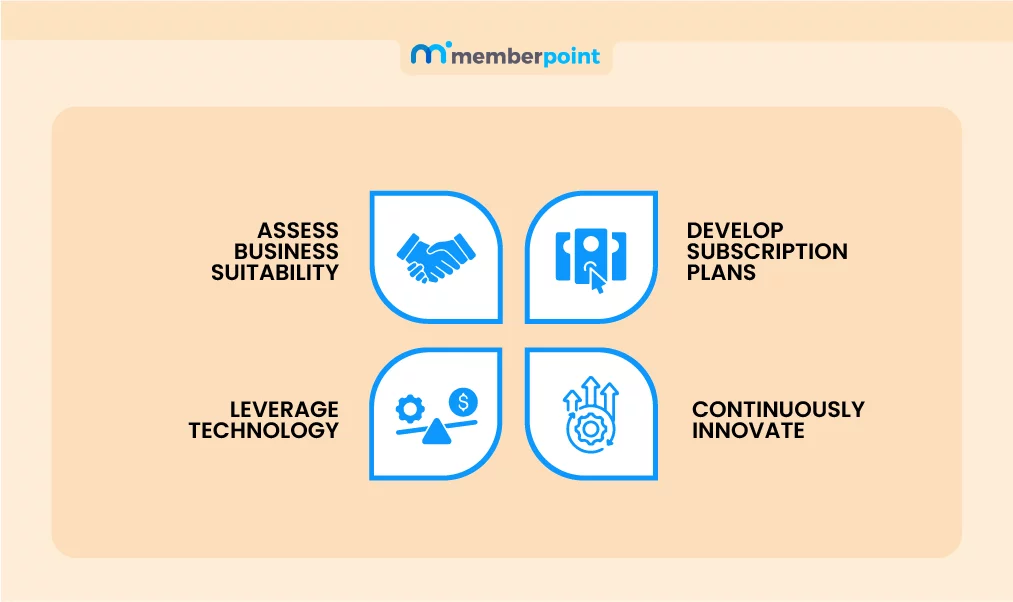 memberpoint

ASSESS BUSINESS SUITABILITY

DEVELOP SUBSCRIPTION PLANS

LEVERAGE TECHNOLOGY

CONTINUOUSLY INNOVATE